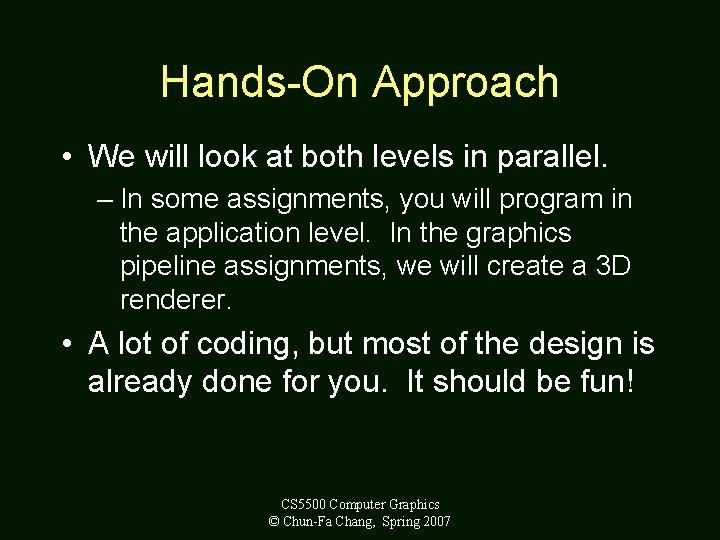 Hands-On Approach

• We will look at both levels in parallel.

– In some assignments, you will program in the application level. In the graphics pipeline assignments, we will create a 3D renderer.

• A lot of coding, but most of the design is already done for you. It should be fun!

CS5500 Computer Graphics
© Chun-Fa Chang, Spring 2007